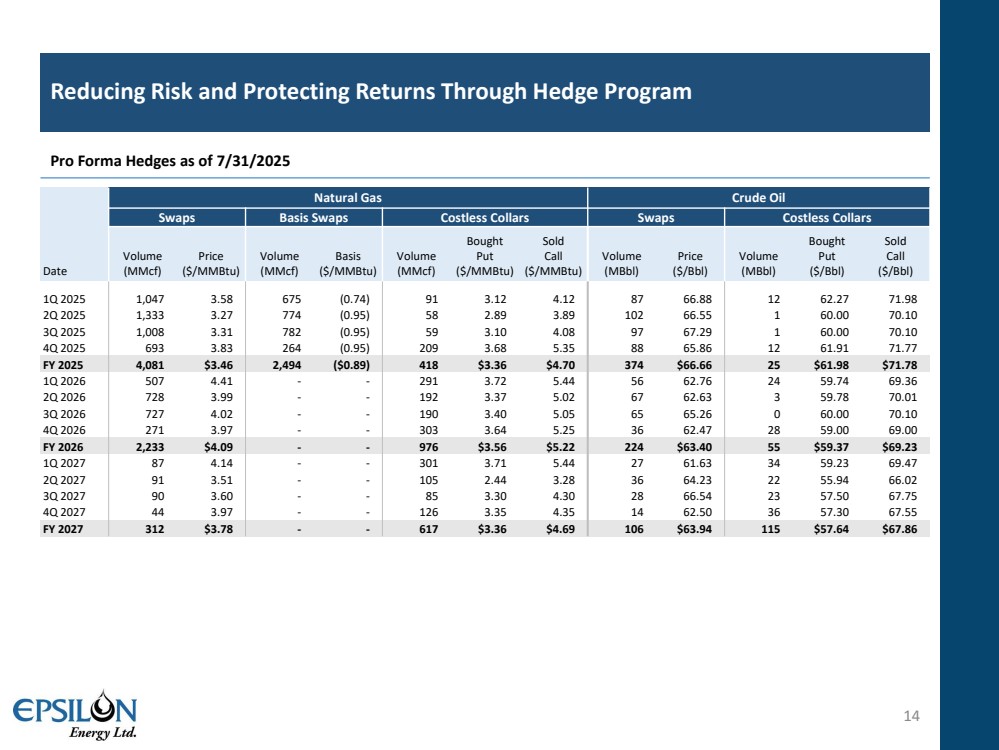 Reducing Risk and Protecting Returns Through Hedge Program

Pro Forma Hedges as of 7/31/2025

| | Natural Gas | | | | | | | Crude Oil | | | | |
|---|---|---|---|---|---|---|---|---|---|---|---|---|
| | Swaps | | Basis Swaps | | Costless Collars | | | Swaps | | Costless Collars | | |
| Date | Volume (MMcf) | Price ($/MMBtu) | Volume (MMcf) | Basis ($/MMBtu) | Volume (MMcf) | Bought Put ($/MMBtu) | Sold Call ($/MMBtu) | Volume (MBbl) | Price ($/Bbl) | Volume (MBbl) | Bought Put ($/Bbl) | Sold Call ($/Bbl) |
| 1Q 2025 | 1,047 | 3.58 | 675 | (0.74) | 91 | 3.12 | 4.12 | 87 | 66.88 | 12 | 62.27 | 71.98 |
| 2Q 2025 | 1,333 | 3.27 | 774 | (0.95) | 58 | 2.89 | 3.89 | 102 | 66.55 | 1 | 60.00 | 70.10 |
| 3Q 2025 | 1,008 | 3.31 | 782 | (0.95) | 59 | 3.10 | 4.08 | 97 | 67.29 | 1 | 60.00 | 70.10 |
| 4Q 2025 | 693 | 3.83 | 264 | (0.95) | 209 | 3.68 | 5.35 | 88 | 65.86 | 12 | 61.91 | 71.77 |
| FY 2025 | 4,081 | $3.46 | 2,494 | ($0.89) | 418 | $3.36 | $4.70 | 374 | $66.66 | 25 | $61.98 | $71.78 |
| 1Q 2026 | 507 | 4.41 | - | - | 291 | 3.72 | 5.44 | 56 | 62.76 | 24 | 59.74 | 69.36 |
| 2Q 2026 | 728 | 3.99 | - | - | 192 | 3.37 | 5.02 | 67 | 62.63 | 3 | 59.78 | 70.01 |
| 3Q 2026 | 727 | 4.02 | - | - | 190 | 3.40 | 5.05 | 65 | 65.26 | 0 | 60.00 | 70.10 |
| 4Q 2026 | 271 | 3.97 | - | - | 303 | 3.64 | 5.25 | 36 | 62.47 | 28 | 59.00 | 69.00 |
| FY 2026 | 2,233 | $4.09 | - | - | 976 | $3.56 | $5.22 | 224 | $63.40 | 55 | $59.37 | $69.23 |
| 1Q 2027 | 87 | 4.14 | - | - | 301 | 3.71 | 5.44 | 27 | 61.63 | 34 | 59.23 | 69.47 |
| 2Q 2027 | 91 | 3.51 | - | - | 105 | 2.44 | 3.28 | 36 | 64.23 | 22 | 55.94 | 66.02 |
| 3Q 2027 | 90 | 3.60 | - | - | 85 | 3.30 | 4.30 | 28 | 66.54 | 23 | 57.50 | 67.75 |
| 4Q 2027 | 44 | 3.97 | - | - | 126 | 3.35 | 4.35 | 14 | 62.50 | 36 | 57.30 | 67.55 |
| FY 2027 | 312 | $3.78 | - | - | 617 | $3.36 | $4.69 | 106 | $63.94 | 115 | $57.64 | $67.86 |

EPSILON Energy Ltd.

14